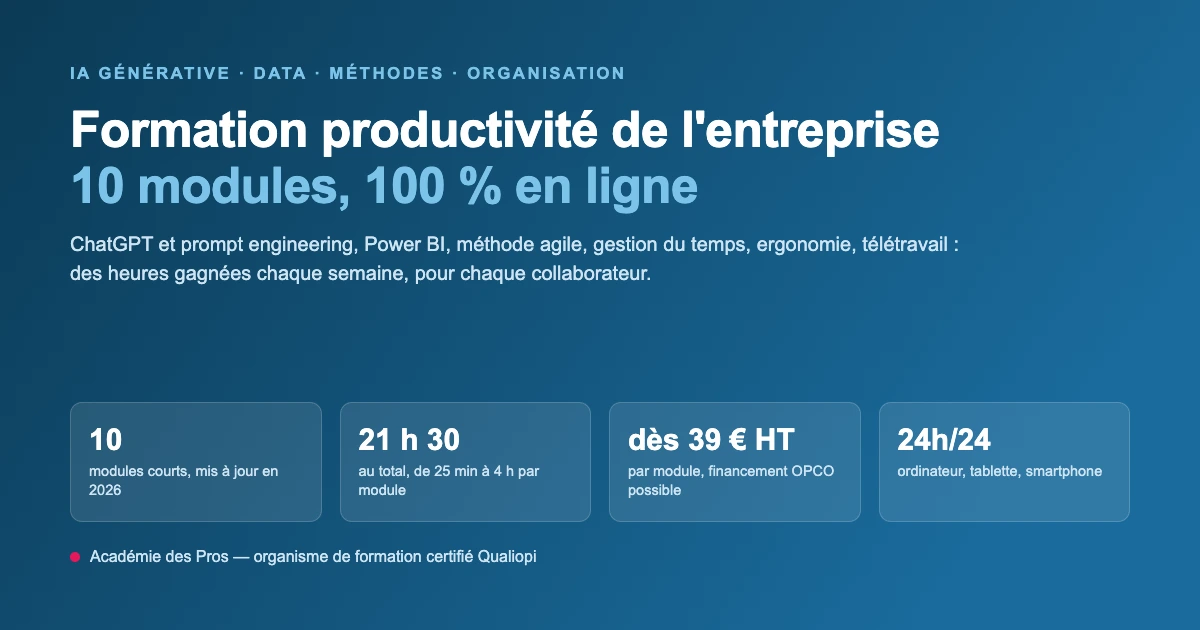 IA GÉNÉRATIVE · DATA · MÉTHODES · ORGANISATION

Formation productivité de l'entreprise
10 modules, 100 % en ligne

ChatGPT et prompt engineering, Power BI, méthode agile, gestion du temps, ergonomie, télétravail : des heures gagnées chaque semaine, pour chaque collaborateur.

10
modules courts, mis à jour en 2026

21 h 30
au total, de 25 min à 4 h par module

dès 39 € HT
par module, financement OPCO possible

24h/24
ordinateur, tablette, smartphone

Académie des Pros — organisme de formation certifié Qualiopi